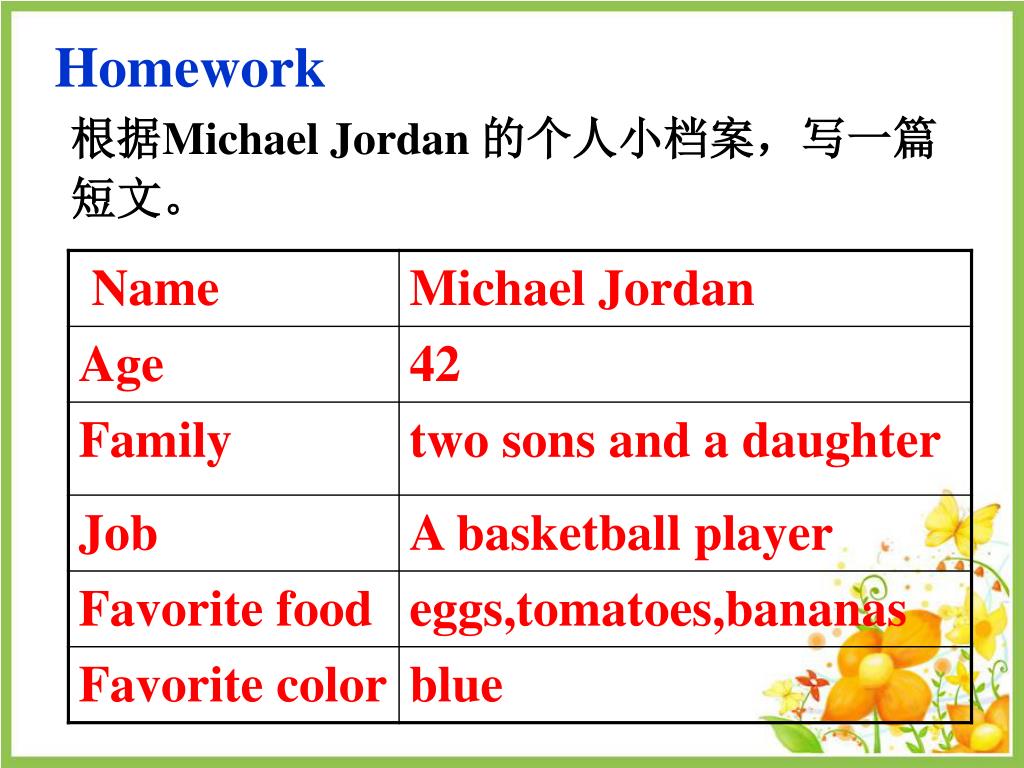 Homework

根据Michael Jordan 的个人小档案，写一篇短文。

| Name | Michael Jordan |
|---|---|
| Age | 42 |
| Family | two sons and a daughter |
| Job | A basketball player |
| Favorite food | eggs,tomatoes,bananas |
| Favorite color | blue |